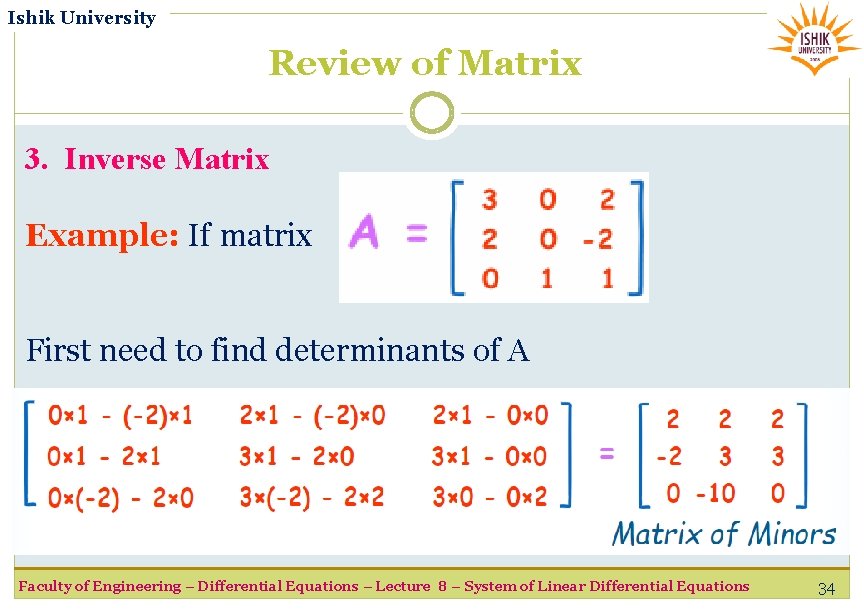 Ishik University

ISHIK UNIVERSITY

Review of Matrix

3. Inverse Matrix

Example: If matrix $A = \begin{bmatrix} 3 & 0 & 2 \\ 2 & 0 & -2 \\ 0 & 1 & 1 \end{bmatrix}$

First need to find determinants of A

$\begin{bmatrix} 0\times1 - (-2)\times1 & 2\times1 - (-2)\times0 & 2\times1 - 0\times0 \\ 0\times1 - 2\times1 & 3\times1 - 2\times0 & 3\times1 - 0\times0 \\ 0\times(-2) - 2\times0 & 3\times(-2) - 2\times2 & 3\times0 - 0\times2 \end{bmatrix} = \begin{bmatrix} 2 & 2 & 2 \\ -2 & 3 & 3 \\ 0 & -10 & 0 \end{bmatrix}$

Matrix of Minors

Faculty of Engineering – Differential Equations – Lecture 8 – System of Linear Differential Equations

34